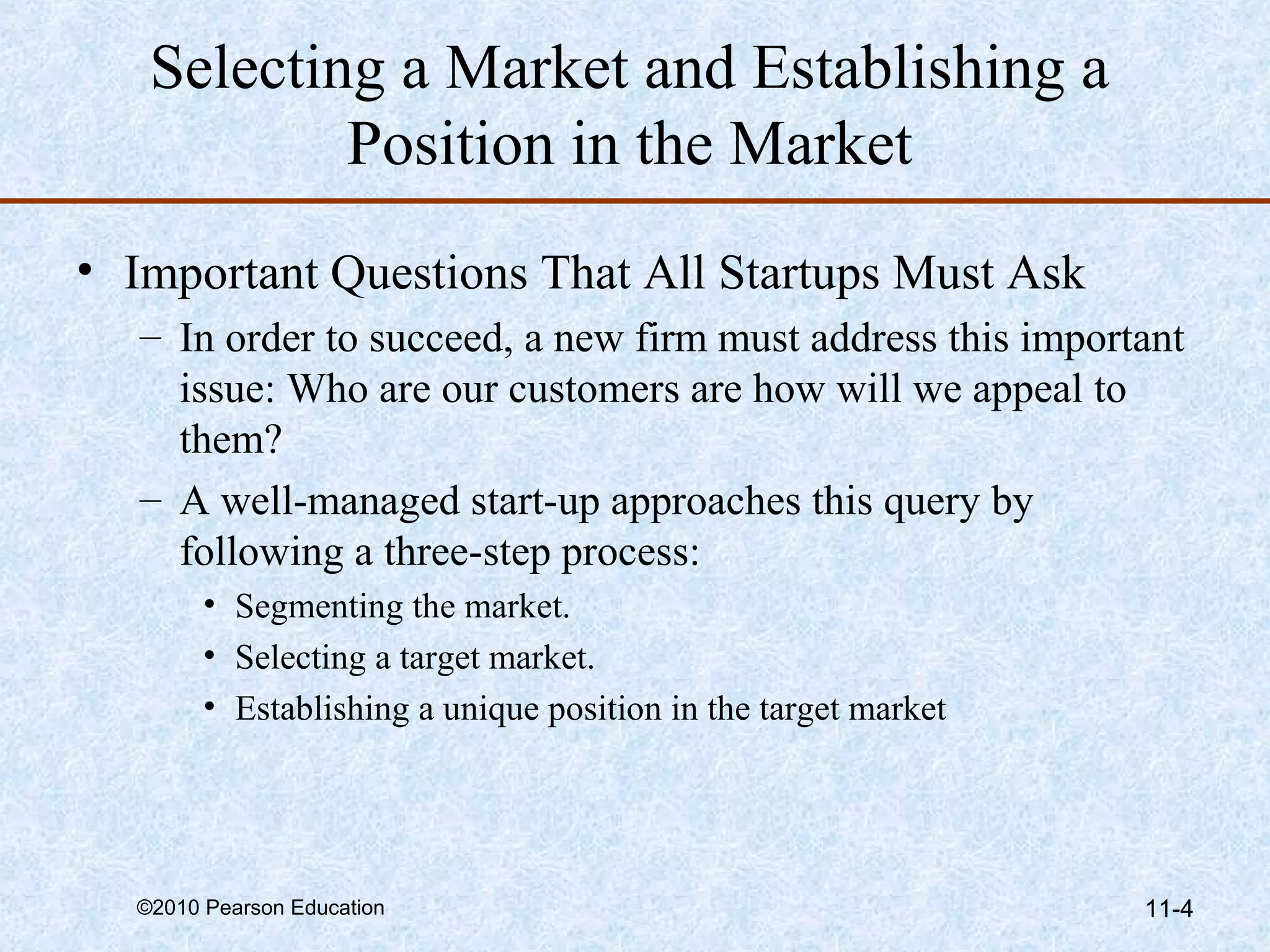 Selecting a Market and Establishing a Position in the Market

• Important Questions That All Startups Must Ask
– In order to succeed, a new firm must address this important issue: Who are our customers are how will we appeal to them?
– A well-managed start-up approaches this query by following a three-step process:
• Segmenting the market.
• Selecting a target market.
• Establishing a unique position in the target market

©2010 Pearson Education

11-4